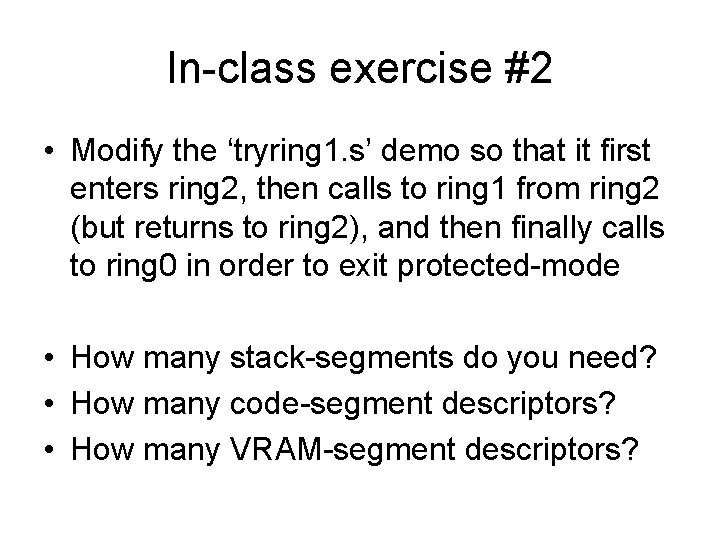 In-class exercise #2

• Modify the ‘tryring1.s’ demo so that it first enters ring2, then calls to ring1 from ring2 (but returns to ring2), and then finally calls to ring0 in order to exit protected-mode

• How many stack-segments do you need?
• How many code-segment descriptors?
• How many VRAM-segment descriptors?